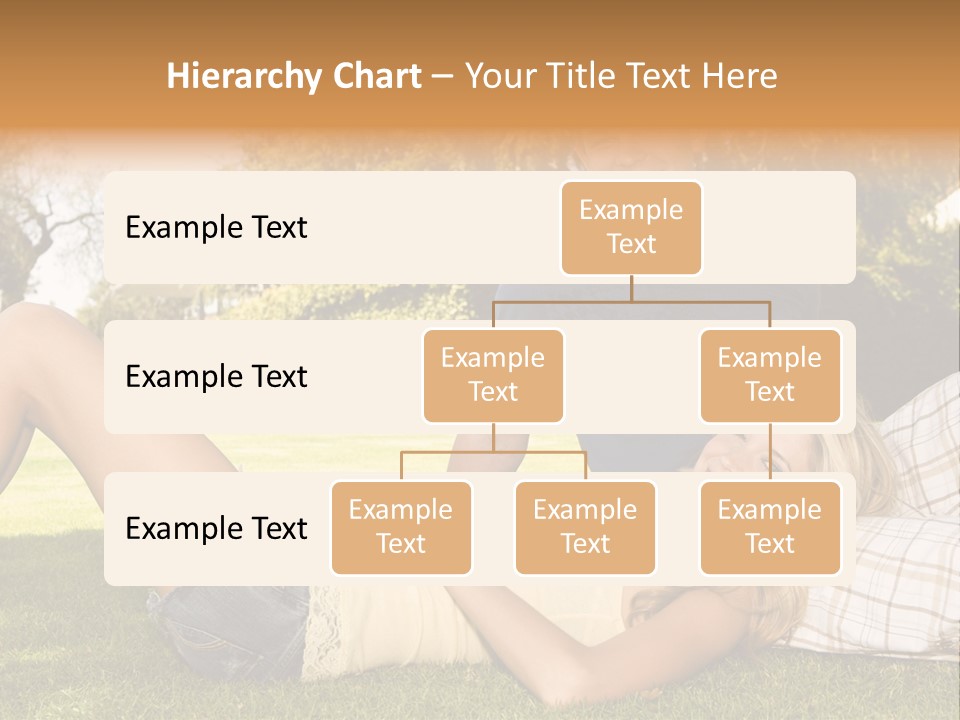 Hierarchy Chart – Your Title Text Here

Example Text

Example Text

Example Text

Example Text

Example Text

Example Text

Example Text

Example Text

Example Text